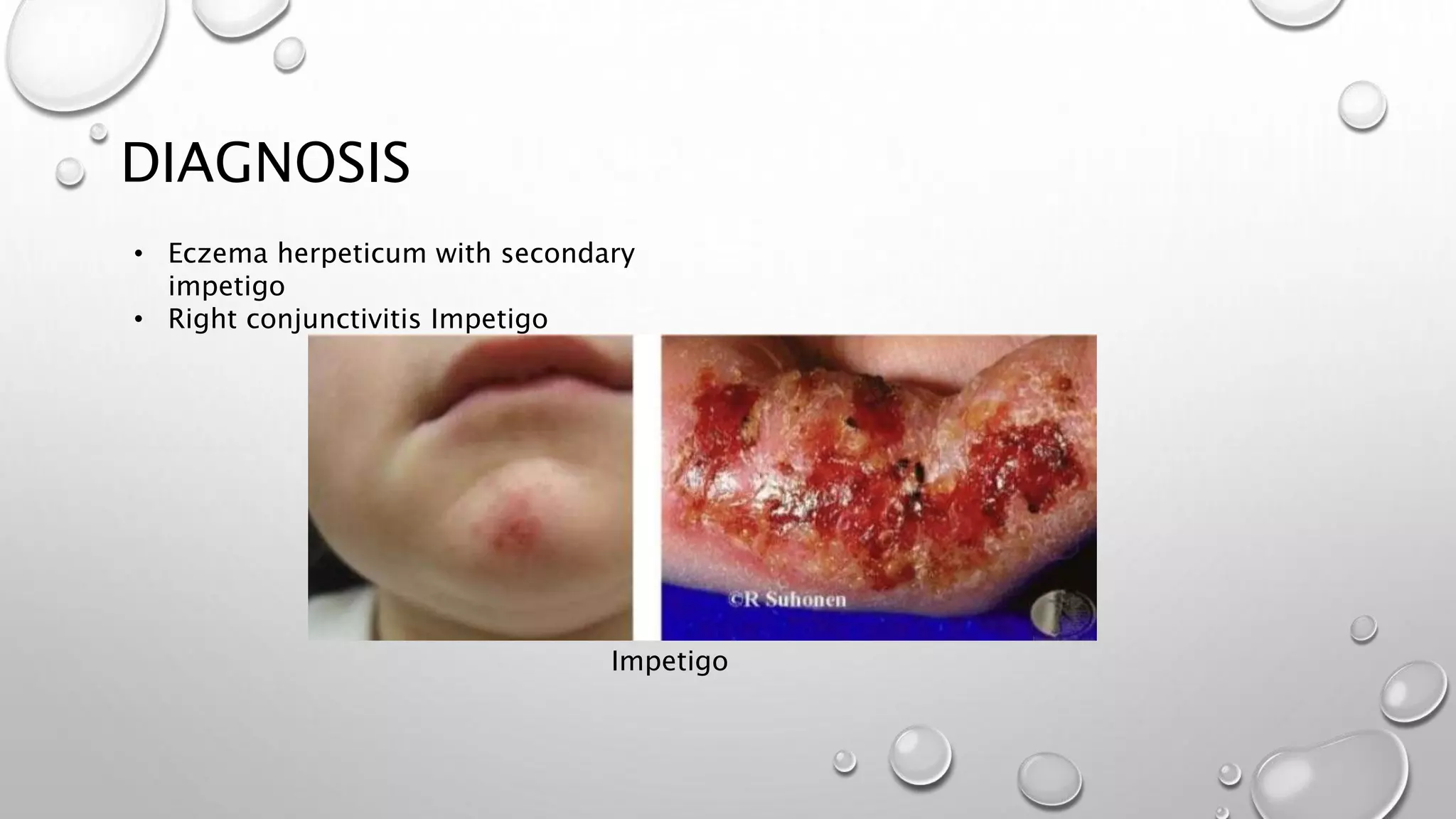 DIAGNOSIS

• Eczema herpeticum with secondary impetigo
• Right conjunctivitis Impetigo

©R Suhonen

Impetigo